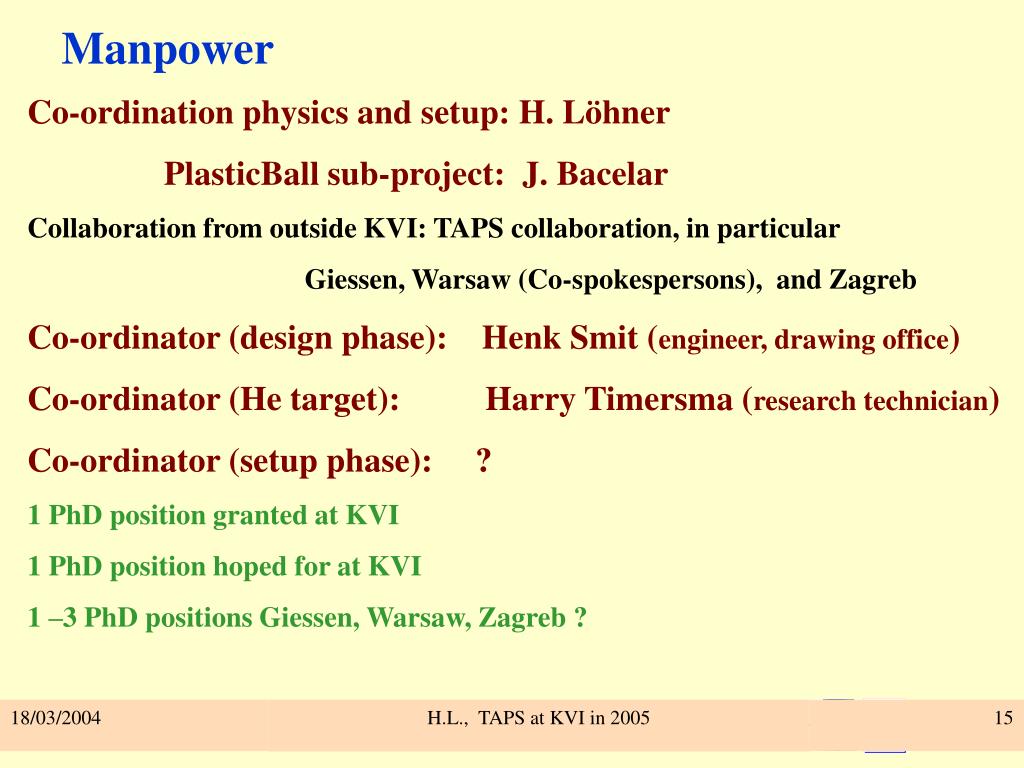 Manpower

Co-ordination physics and setup: H. Löhner

PlasticBall sub-project: J. Bacelar

Collaboration from outside KVI: TAPS collaboration, in particular

Giessen, Warsaw (Co-spokespersons), and Zagreb

Co-ordinator (design phase): Henk Smit (engineer, drawing office)

Co-ordinator (He target): Harry Timersma (research technician)

Co-ordinator (setup phase): ?

1 PhD position granted at KVI

1 PhD position hoped for at KVI

1 –3 PhD positions Giessen, Warsaw, Zagreb ?

18/03/2004 H.L., TAPS at KVI in 2005 15